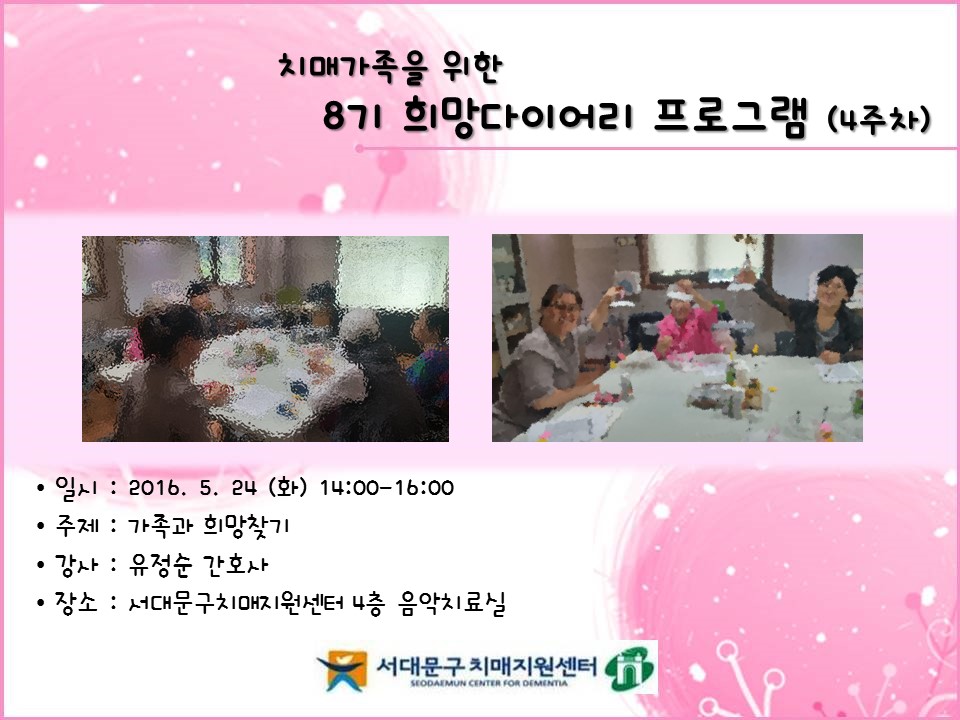 치매가족을 위한

8기 희망다이어리 프로그램 (4주차)

• 일시 : 2016. 5. 24 (화) 14:00-16:00
• 주제 : 가족과 희망찾기
• 강사 : 유정순 간호사
• 장소 : 서대문구치매지원센터 4층 음악치료실

서대문구 치매지원센터
SEODAEMUN CENTER FOR DEMENTIA